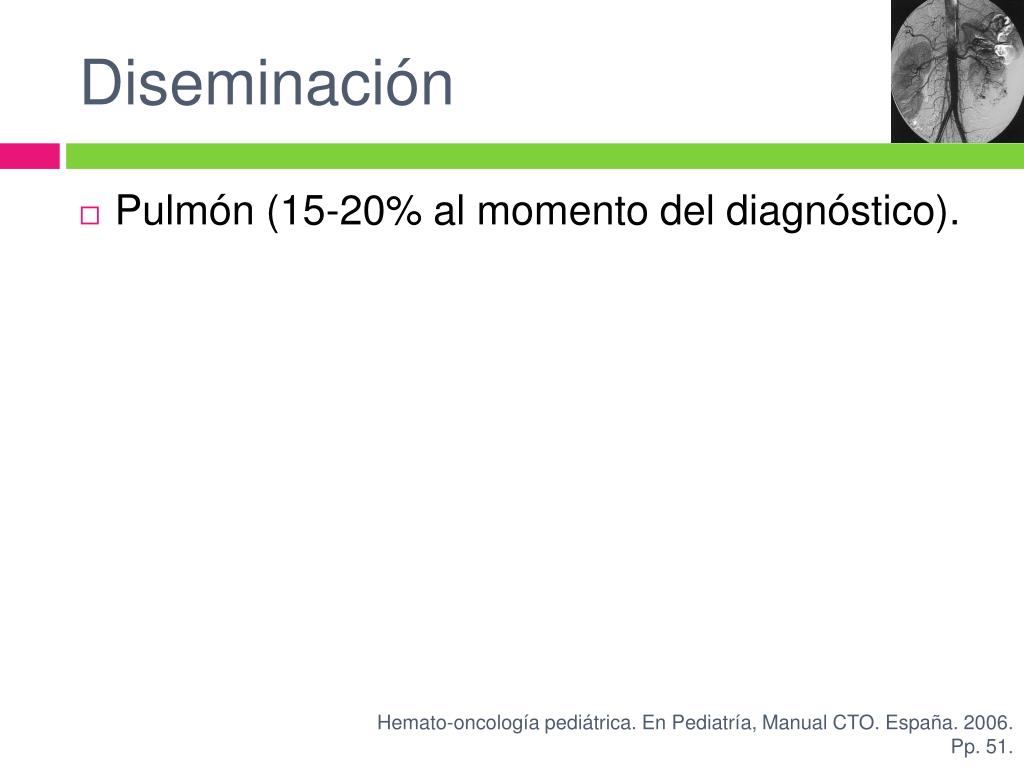 Diseminación

Pulmón (15-20% al momento del diagnóstico).

Hemato-oncología pediátrica. En Pediatría, Manual CTO. España. 2006. Pp. 51.